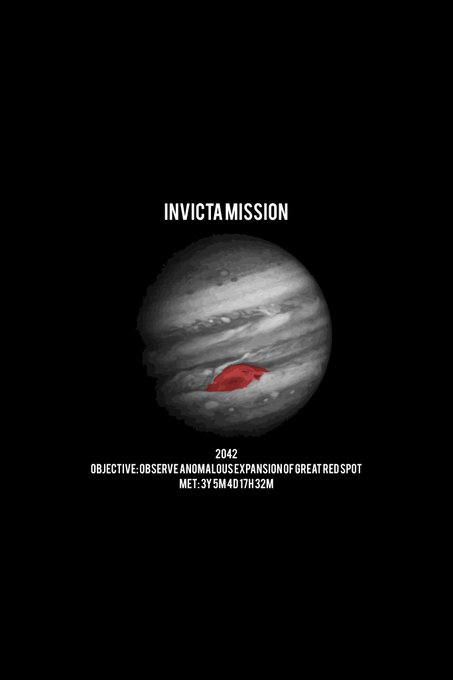 INVICTA MISSION

2042
OBJECTIVE: OBSERVE ANOMALOUS EXPANSION OF GREAT RED SPOT
MET: 3Y 5M 4D 17H 32M